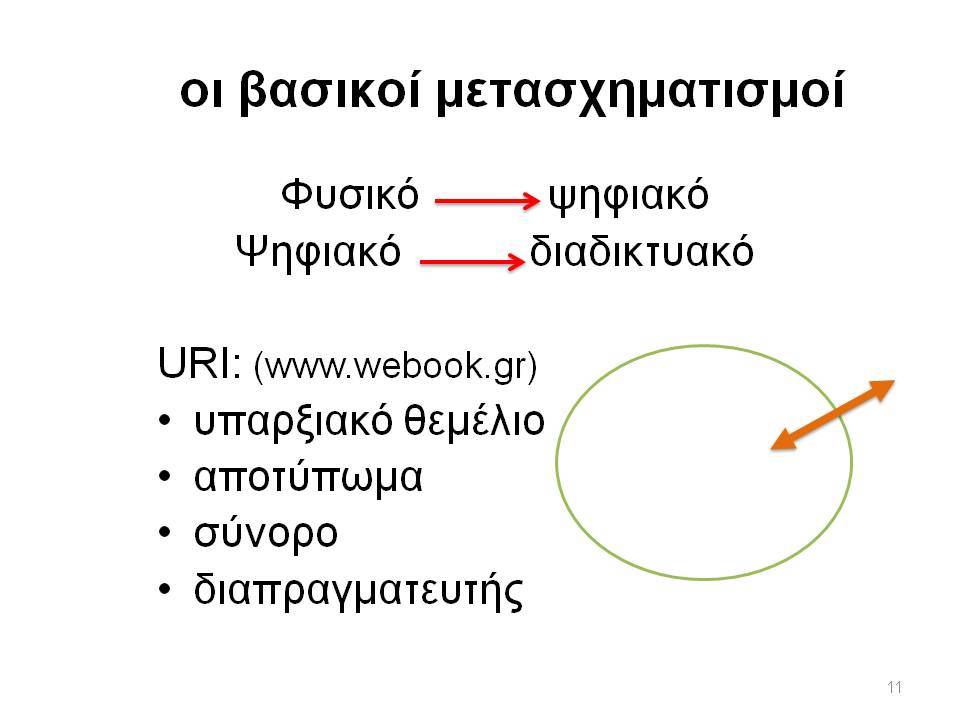 οι βασικοί μετασχηματισμοί

Φυσικό → ψηφιακό
Ψηφιακό → διαδικτυακό

URI: (www.webook.gr)
• υπαρξιακό θεμέλιο
• αποτύπωμα
• σύνορο
• διαπραγματευτής

11